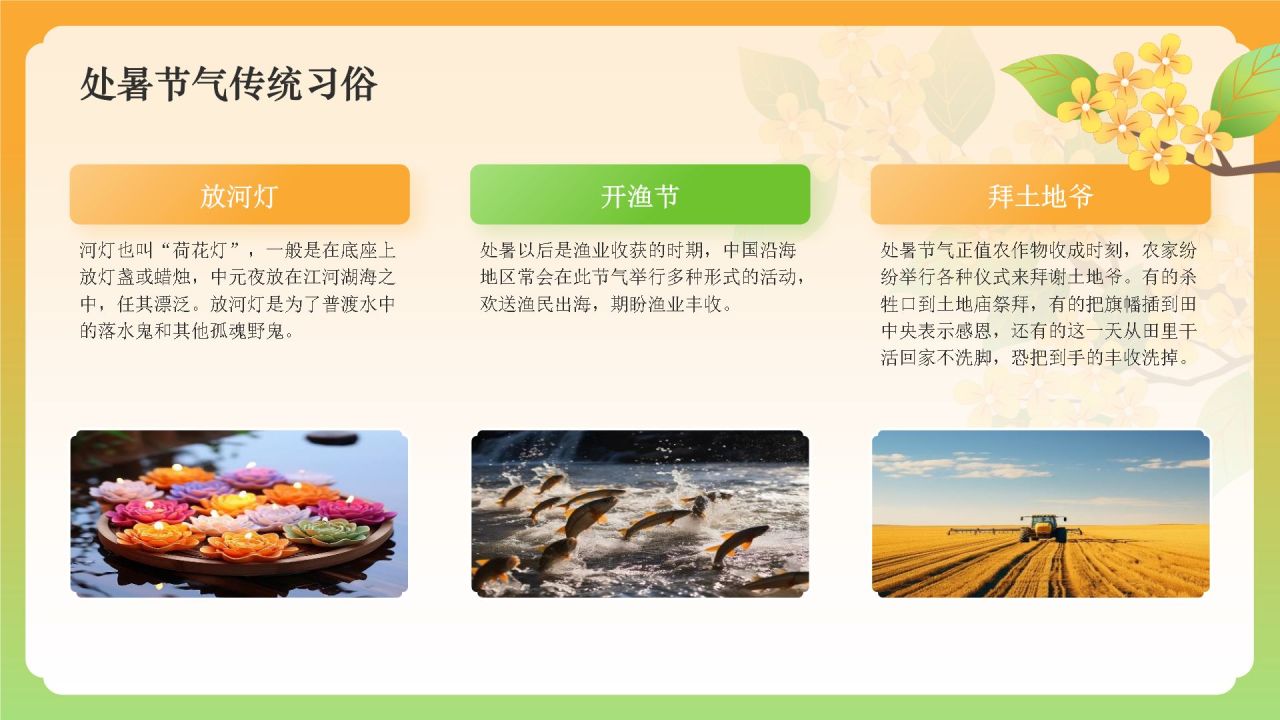 处暑节气传统习俗

放河灯

河灯也叫“荷花灯”，一般是在底座上放灯盏或蜡烛，中元夜放在江河湖海之中，任其漂泛。放河灯是为了普渡水中的落水鬼和其他孤魂野鬼。

开渔节

处暑以后是渔业收获的时期，中国沿海地区常会在此节气举行多种形式的活动，欢送渔民出海，期盼渔业丰收。

拜土地爷

处暑节气正值农作物收成时刻，农家纷纷举行各种仪式来拜谢土地爷。有的杀牲口到土地庙祭拜，有的把旗幡插到田中央表示感恩，还有的这一天从田里干活回家不洗脚，恐把到手的丰收洗掉。